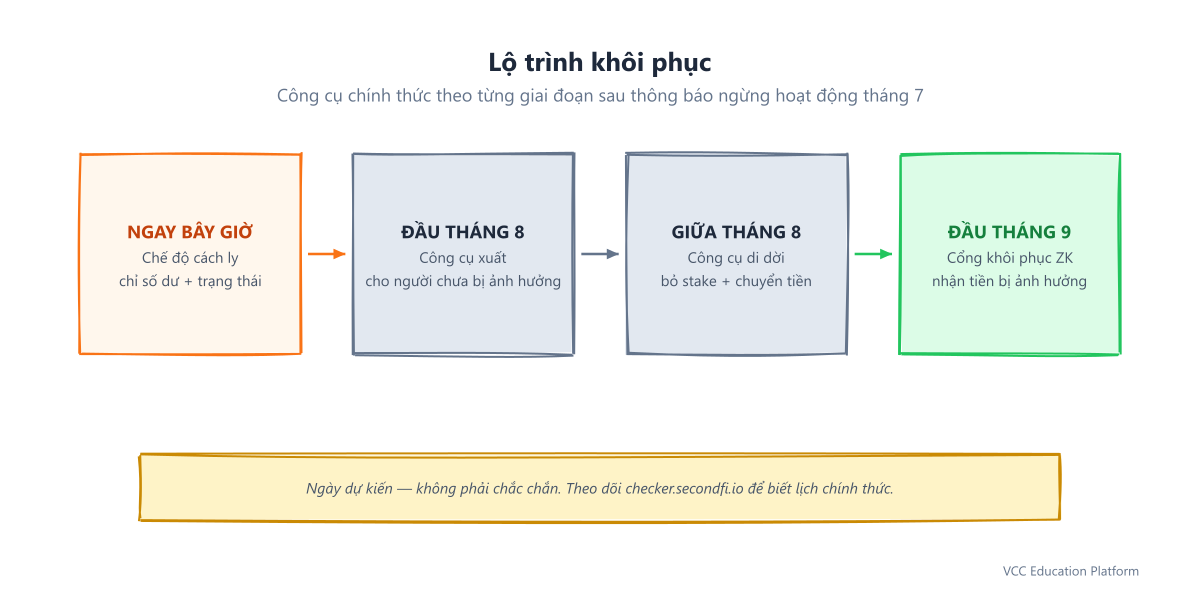 Lộ trình khôi phục

Công cụ chính thức theo từng giai đoạn sau thông báo ngừng hoạt động tháng 7

NGAY BÂY GIỜ
Chế độ cách ly
chỉ số dư + trạng thái

ĐẦU THÁNG 8
Công cụ xuất
cho người chưa bị ảnh hưởng

GIỮA THÁNG 8
Công cụ di dời
bỏ stake + chuyển tiền

ĐẦU THÁNG 9
Cổng khôi phục ZK
nhận tiền bị ảnh hưởng

Ngày dự kiến — không phải chắc chắn. Theo dõi checker.secondfi.io để biết lịch chính thức.

VCC Education Platform